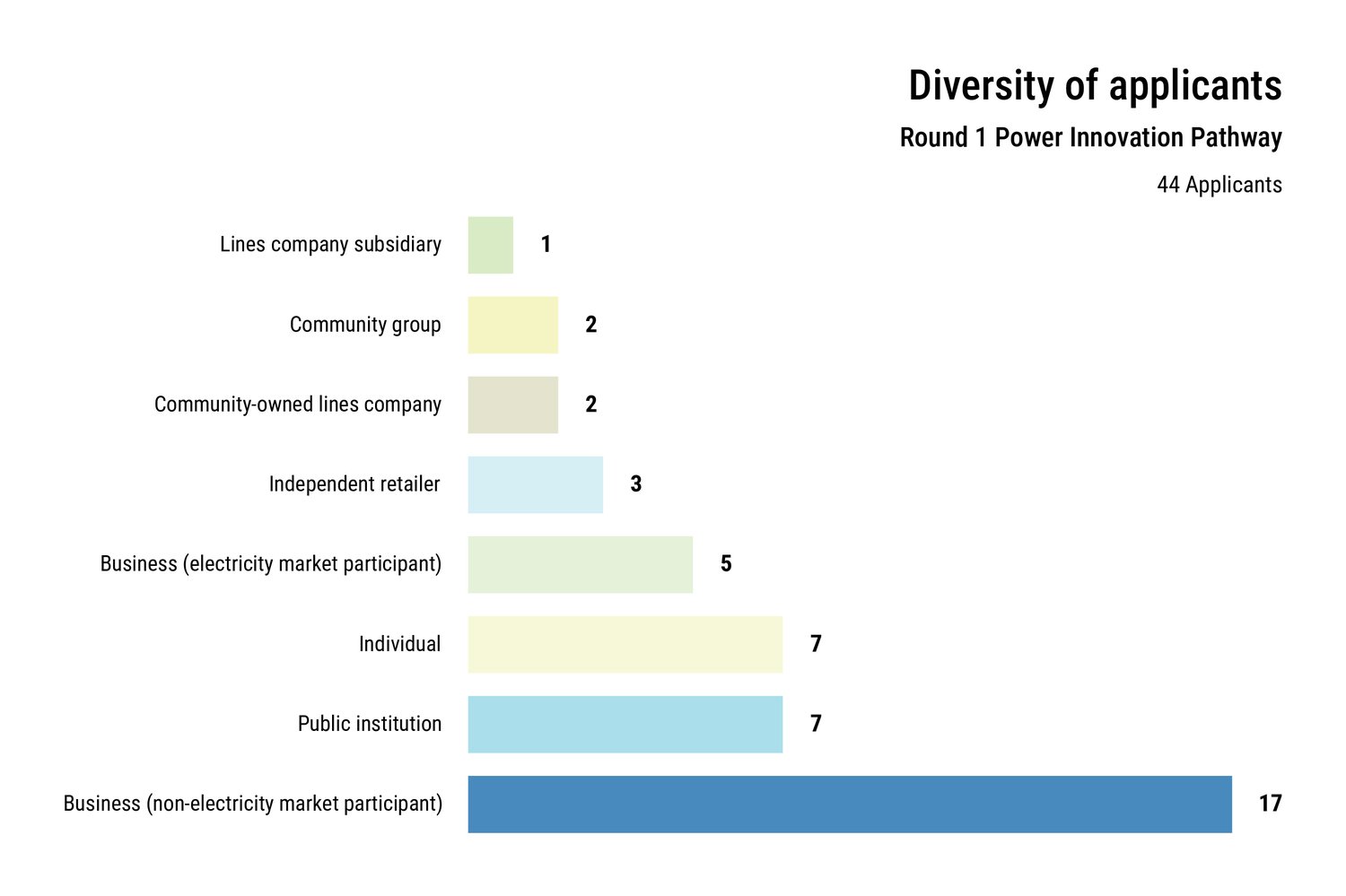 Diversity of applicants

Round 1 Power Innovation Pathway

44 Applicants

Lines company subsidiary 1

Community group 2

Community-owned lines company 2

Independent retailer 3

Business (electricity market participant) 5

Individual 7

Public institution 7

Business (non-electricity market participant) 17